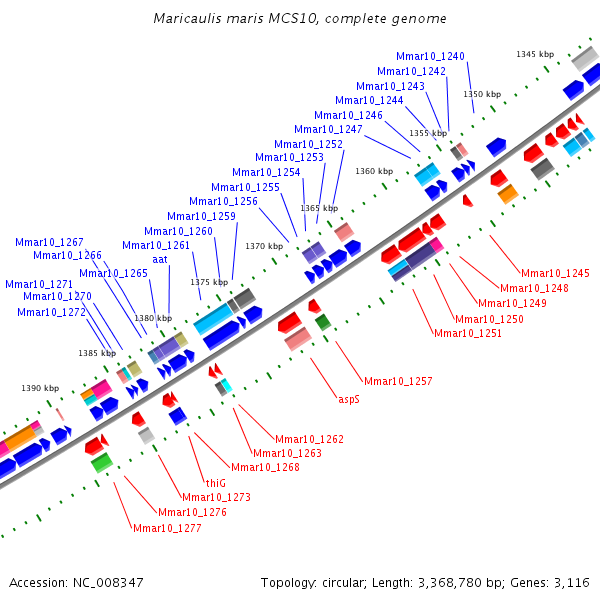 Maricaulis maris MCS10, complete genome

Mmar10_1240
Mmar10_1242
Mmar10_1243
Mmar10_1244
Mmar10_1246
Mmar10_1247
Mmar10_1252
Mmar10_1253
Mmar10_1254
Mmar10_1255
Mmar10_1256
Mmar10_1259
Mmar10_1260
Mmar10_1261
aat
Mmar10_1267
Mmar10_1266
Mmar10_1265
Mmar10_1271
Mmar10_1270
Mmar10_1272

1345 kbp
1350 kbp
1355 kbp
1360 kbp
1365 kbp
1370 kbp
1375 kbp
1380 kbp
1385 kbp
1390 kbp

Mmar10_1245
Mmar10_1248
Mmar10_1249
Mmar10_1250
Mmar10_1251
Mmar10_1257
aspS
Mmar10_1262
Mmar10_1263
Mmar10_1268
thiG
Mmar10_1273
Mmar10_1276
Mmar10_1277

Accession: NC_008347

Topology: circular; Length: 3,368,780 bp; Genes: 3,116